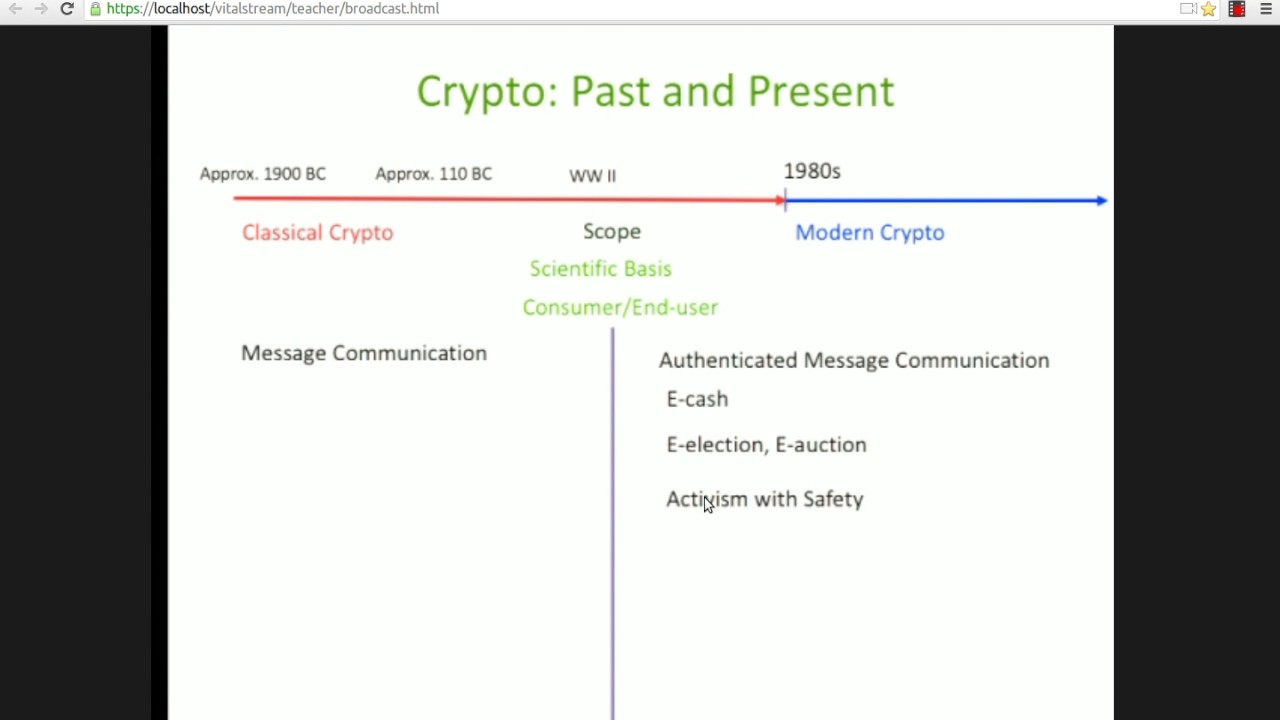 https://localhost/vitalstream/teacher/broadcast.html

Crypto: Past and Present

Approx. 1900 BC Approx. 110 BC WW II 1980s

Classical Crypto

Scope

Modern Crypto

Scientific Basis

Consumer/End-user

Message Communication

Authenticated Message Communication

E-cash

E-election, E-auction

Activism with Safety